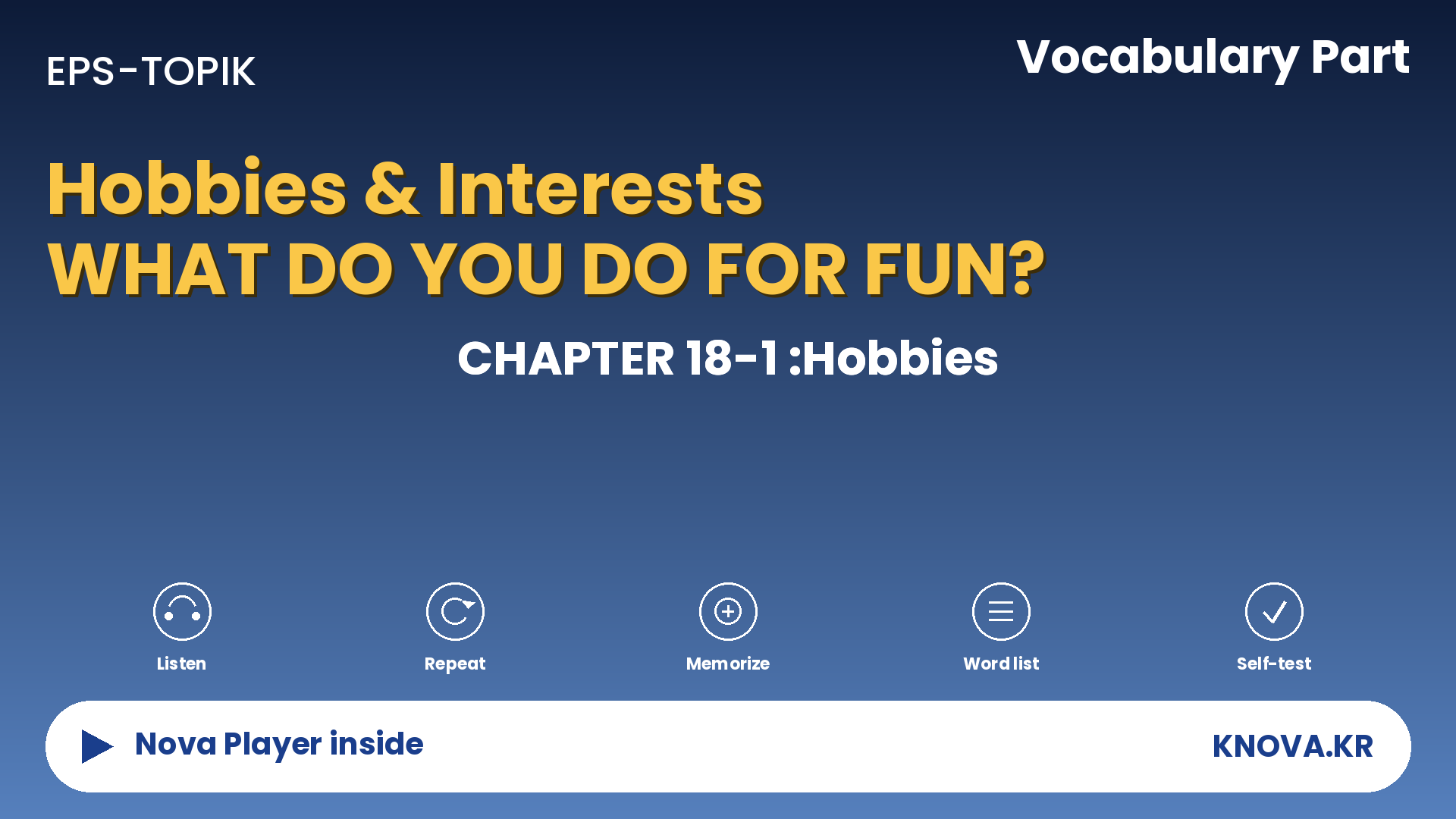 EPS-TOPIK

Vocabulary Part

Hobbies & Interests
WHAT DO YOU DO FOR FUN?

CHAPTER 18-1 :Hobbies

Listen

Repeat

Memorize

Word list

Self-test

Nova Player inside

KNOVA.KR